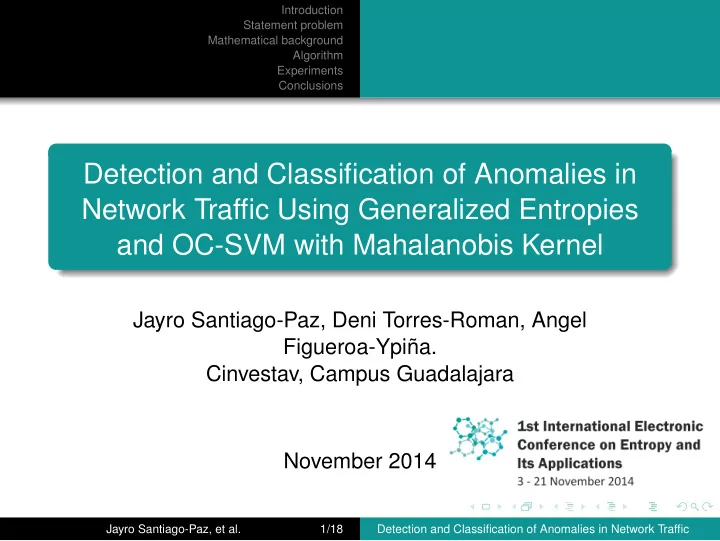 Introduction
Statement problem
Mathematical background
Algorithm
Experiments
Conclusions

Detection and Classification of Anomalies in Network Traffic Using Generalized Entropies and OC-SVM with Mahalanobis Kernel

Jayro Santiago-Paz, Deni Torres-Roman, Angel Figueroa-Ypiña.
Cinvestav, Campus Guadalajara

November 2014

1st International Electronic Conference on Entropy and Its Applications
3 - 21 November 2014

Jayro Santiago-Paz, et al. 1/18 Detection and Classification of Anomalies in Network Traffic